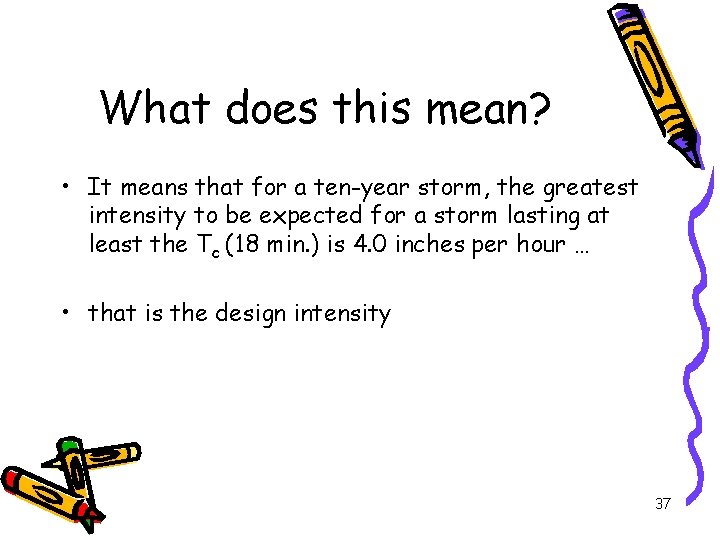 What does this mean?

• It means that for a ten-year storm, the greatest intensity to be expected for a storm lasting at least the $T_c$ (18 min.) is 4.0 inches per hour …

• that is the design intensity

37